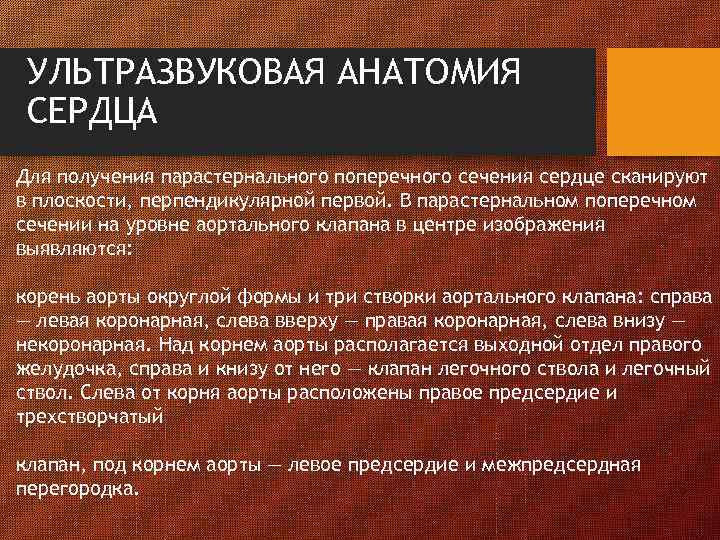 УЛЬТРАЗВУКОВАЯ АНАТОМИЯ СЕРДЦА

Для получения парастернального поперечного сечения сердце сканируют в плоскости, перпендикулярной первой. В парастернальном поперечном сечении на уровне аортального клапана в центре изображения выявляются:

корень аорты округлой формы и три створки аортального клапана: справа — левая коронарная, слева вверху — правая коронарная, слева внизу — некоронарная. Над корнем аорты располагается выходной отдел правого желудочка, справа и книзу от него — клапан легочного ствола и легочный ствол. Слева от корня аорты расположены правое предсердие и трехстворчатый

клапан, под корнем аорты — левое предсердие и межпредсердная перегородка.